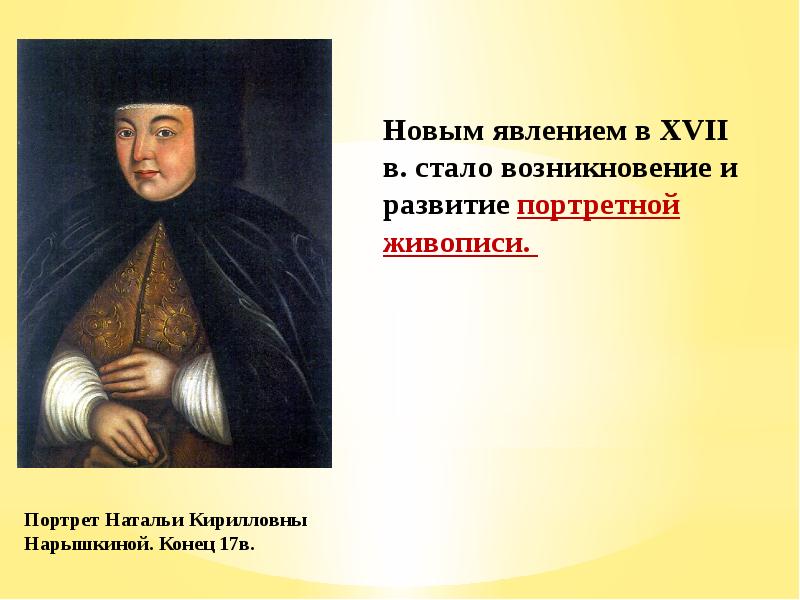 Новым явлением в XVII в. стало возникновение и развитие портретной живописи.

Портрет Натальи Кирилловны Нарышкиной. Конец 17в.